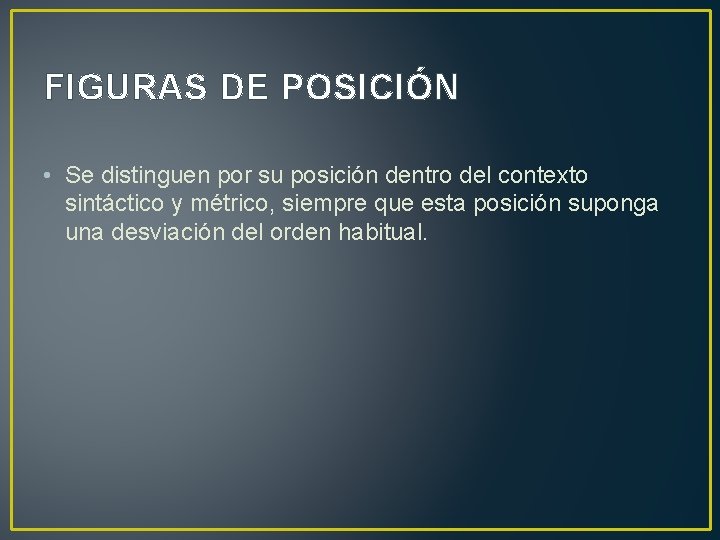 FIGURAS DE POSICIÓN

• Se distinguen por su posición dentro del contexto sintáctico y métrico, siempre que esta posición suponga una desviación del orden habitual.